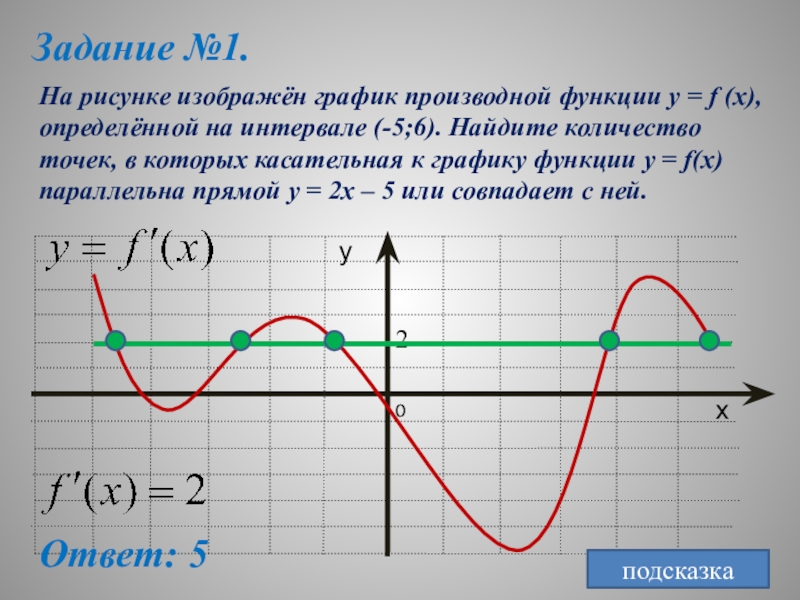 Задание №1.

На рисунке изображён график производной функции y = f (x), определённой на интервале (-5;6). Найдите количество точек, в которых касательная к графику функции y = f(x) параллельна прямой y = 2x – 5 или совпадает с ней.

$y = f'(x)$

y

2

0

x

$f'(x) = 2$

Ответ: 5

подсказка